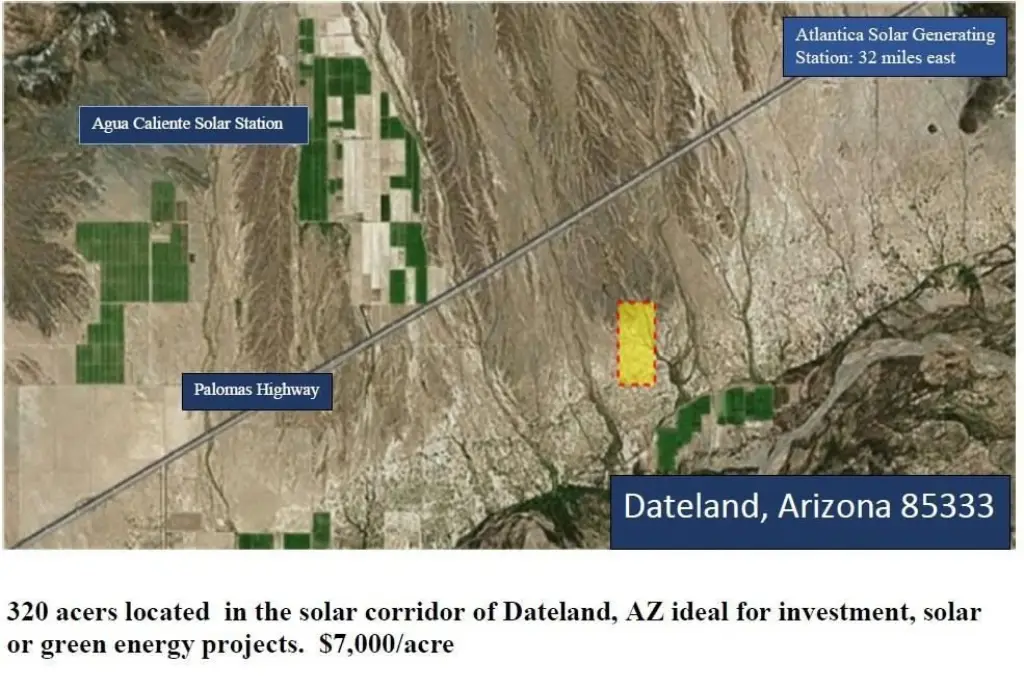 Atlantica Solar Generating Station: 32 miles east

Agua Caliente Solar Station

Palomas Highway

Dateland, Arizona 85333

320 acers located in the solar corridor of Dateland, AZ ideal for investment, solar or green energy projects. $7,000/acre